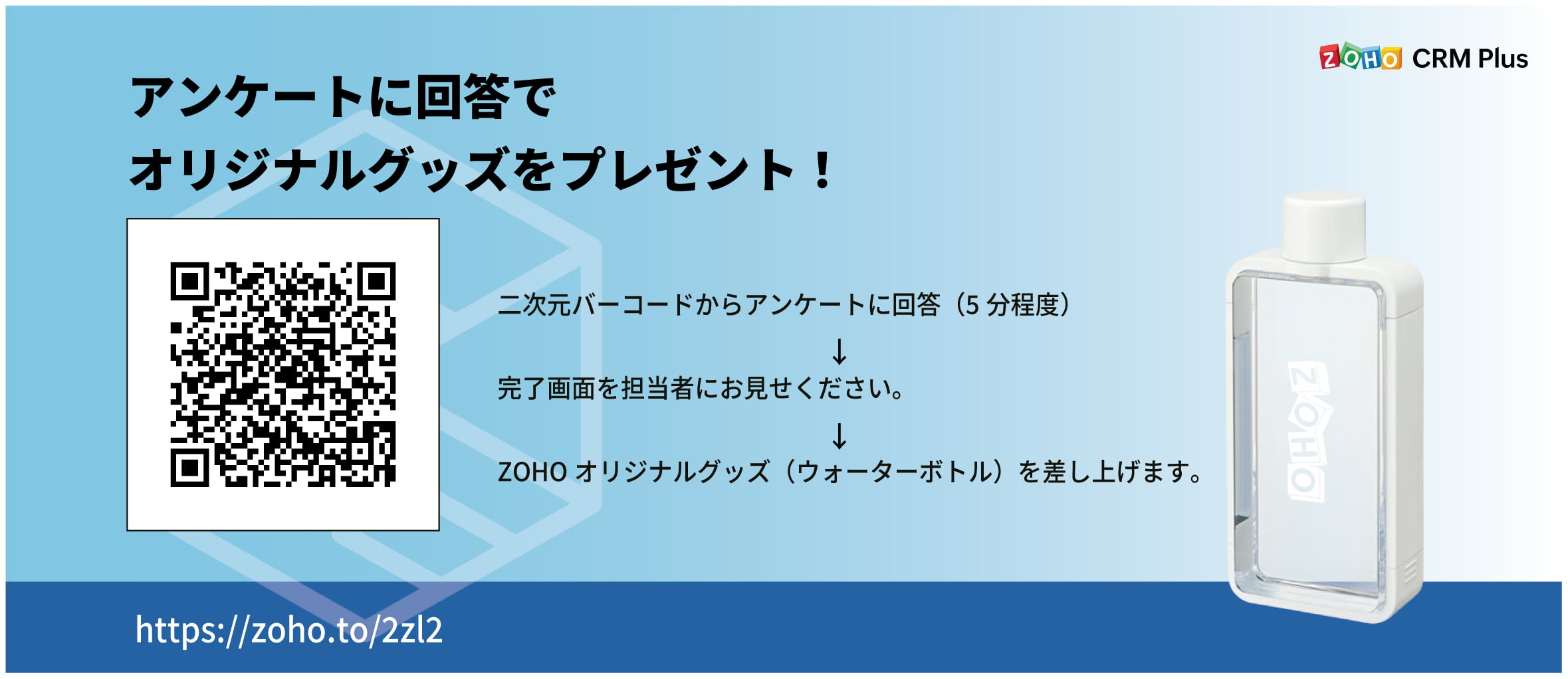 ZOHO CRM Plus

アンケートに回答で
オリジナルグッズをプレゼント！

二次元バーコードからアンケートに回答（5 分程度）
↓
完了画面を担当者にお見せください。
↓
ZOHO オリジナルグッズ（ウォーターボトル）を差し上げます。

ZOHO

https://zoho.to/2zl2